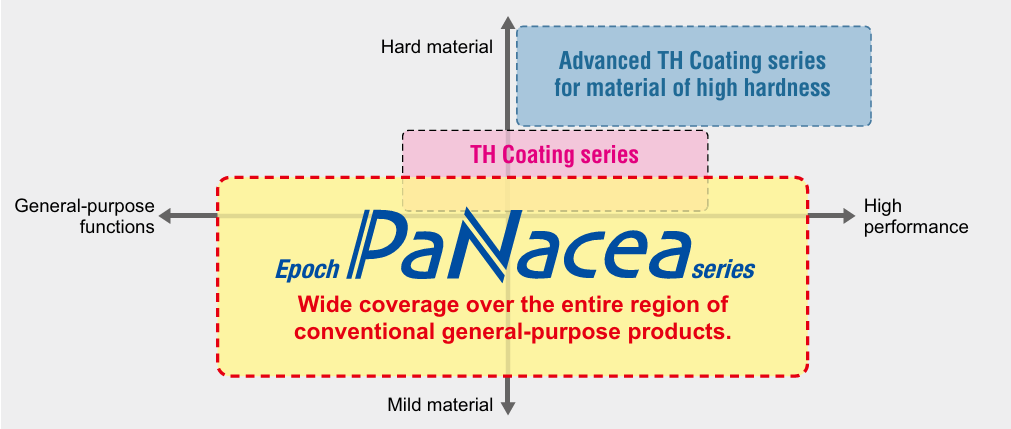 Hard material

Advanced TH Coating series for material of high hardness

TH Coating series

General-purpose functions

High performance

Epoch PaNacea series

Wide coverage over the entire region of conventional general-purpose products.

Mild material